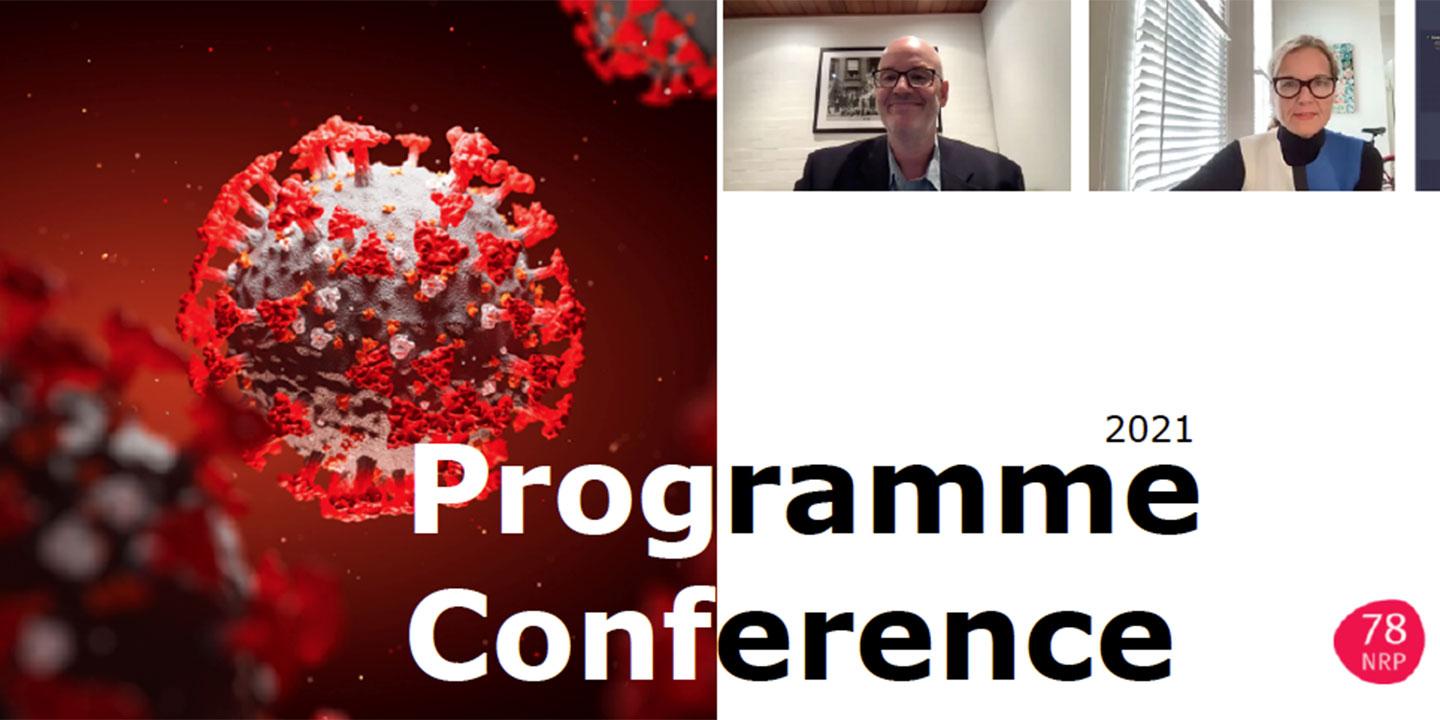 2021
Programme
Conference

78
NRP